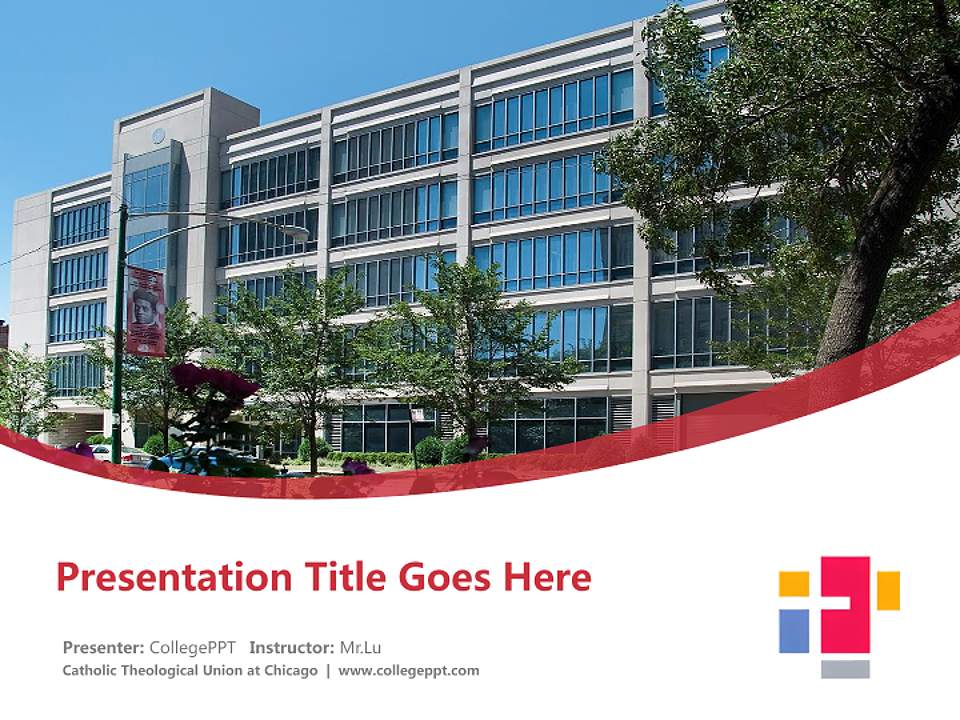 Presentation Title Goes Here

Presenter: CollegePPT Instructor: Mr.Lu
Catholic Theological Union at Chicago | www.collegeppt.com